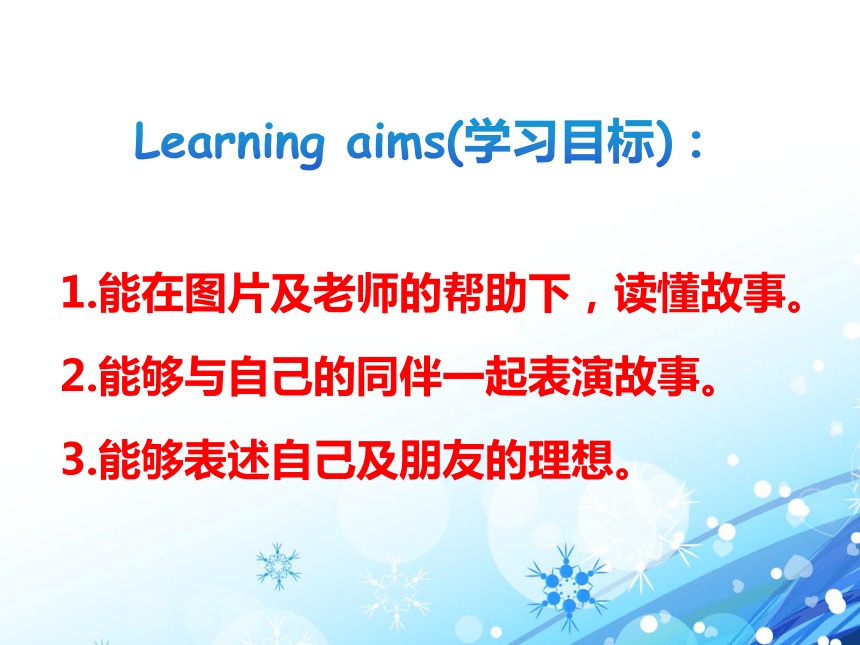 Learning aims(学习目标)：

1.能在图片及老师的帮助下，读懂故事。

2.能够与自己的同伴一起表演故事。

3.能够表述自己及朋友的理想。